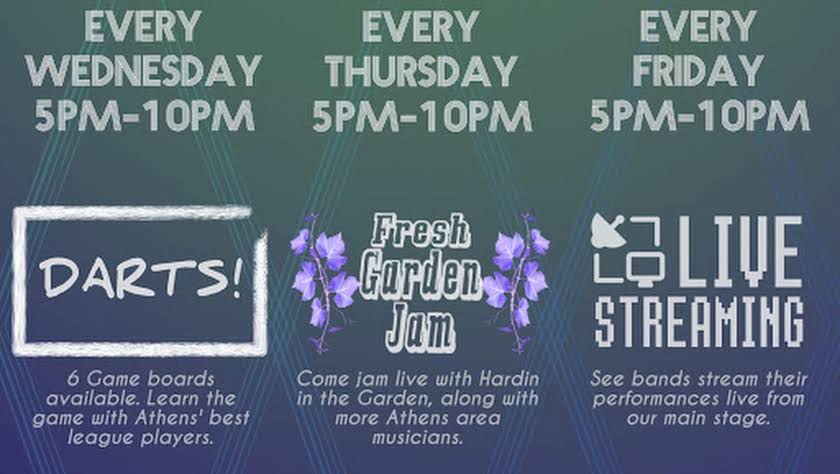 EVERY WEDNESDAY 5PM-10PM

DARTS!

6 Game boards available. Learn the game with Athens' best league players.

EVERY THURSDAY 5PM-10PM

Fresh Garden Jam

Come jam live with Hardin in the Garden, along with more Athens area musicians.

EVERY FRIDAY 5PM-10PM

LIVE STREAMING

See bands stream their performances live from our main stage.